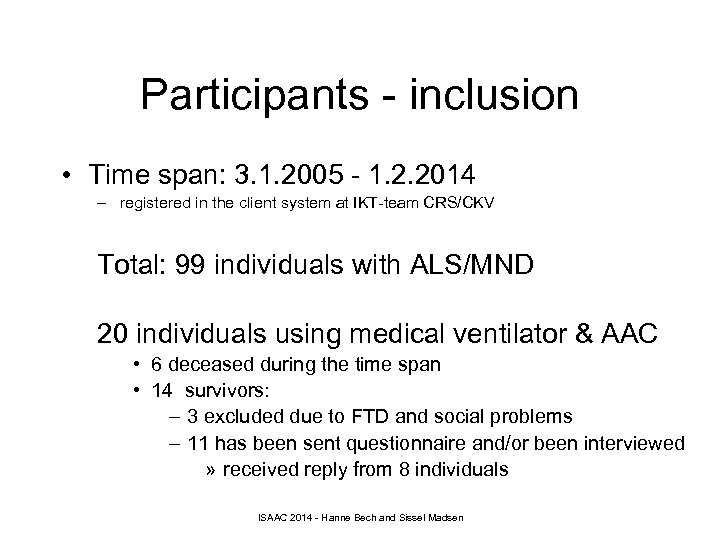 Participants - inclusion

• Time span: 3.1.2005 - 1.2.2014
– registered in the client system at IKT-team CRS/CKV

Total: 99 individuals with ALS/MND

20 individuals using medical ventilator & AAC
• 6 deceased during the time span
• 14 survivors:
– 3 excluded due to FTD and social problems
– 11 has been sent questionnaire and/or been interviewed
» received reply from 8 individuals

ISAAC 2014 - Hanne Bech and Sissel Madsen